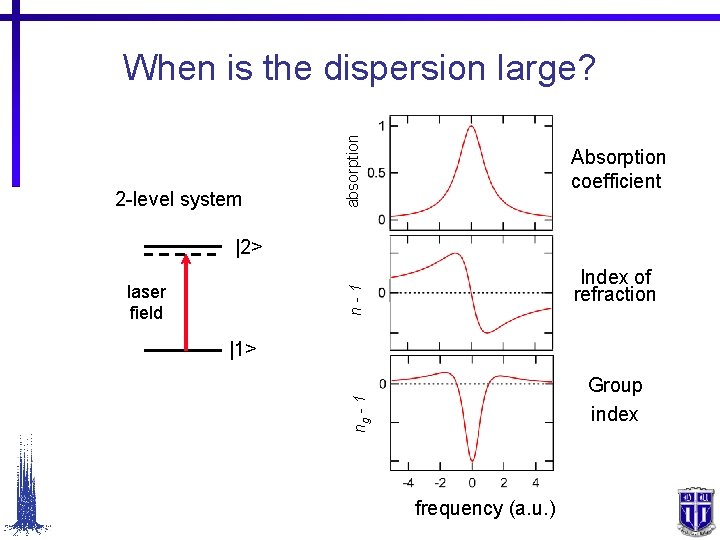 When is the dispersion large?

2-level system

|2>

laser field

|1>

absorption

1

0.5

0

Absorption coefficient

$n - 1$

0

Index of refraction

$n_g - 1$

0

Group index

-4 -2 0 2 4

frequency (a.u.)